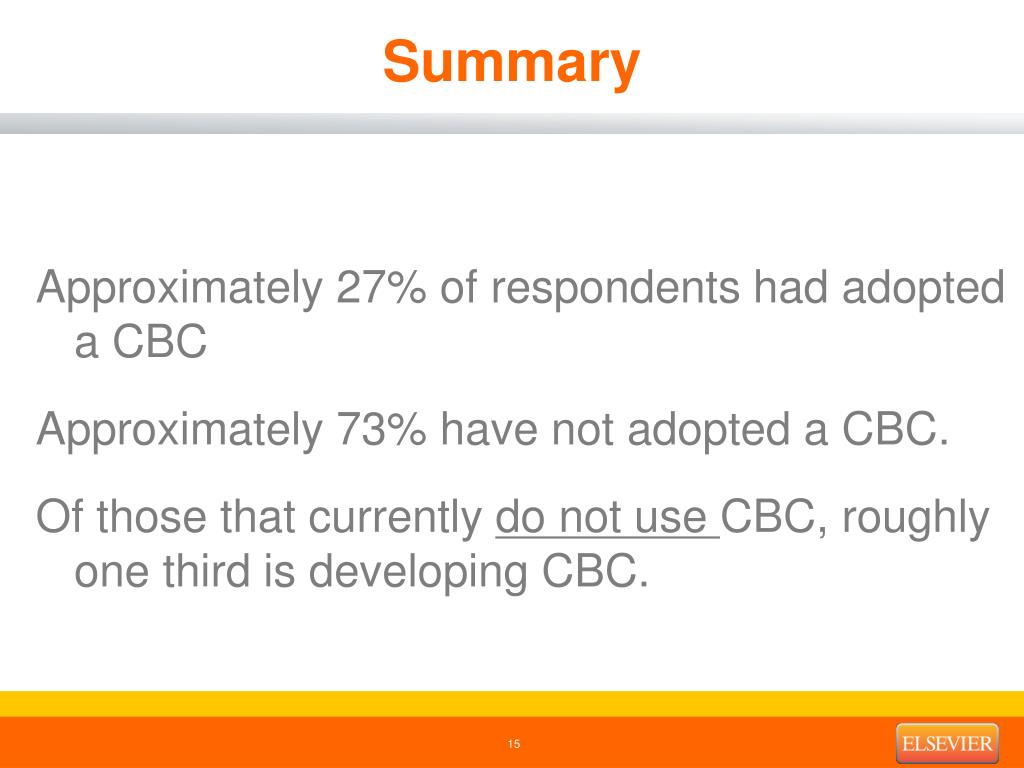 Summary

Approximately 27% of respondents had adopted a CBC

Approximately 73% have not adopted a CBC.

Of those that currently do not use CBC, roughly one third is developing CBC.

15

ELSEVIER